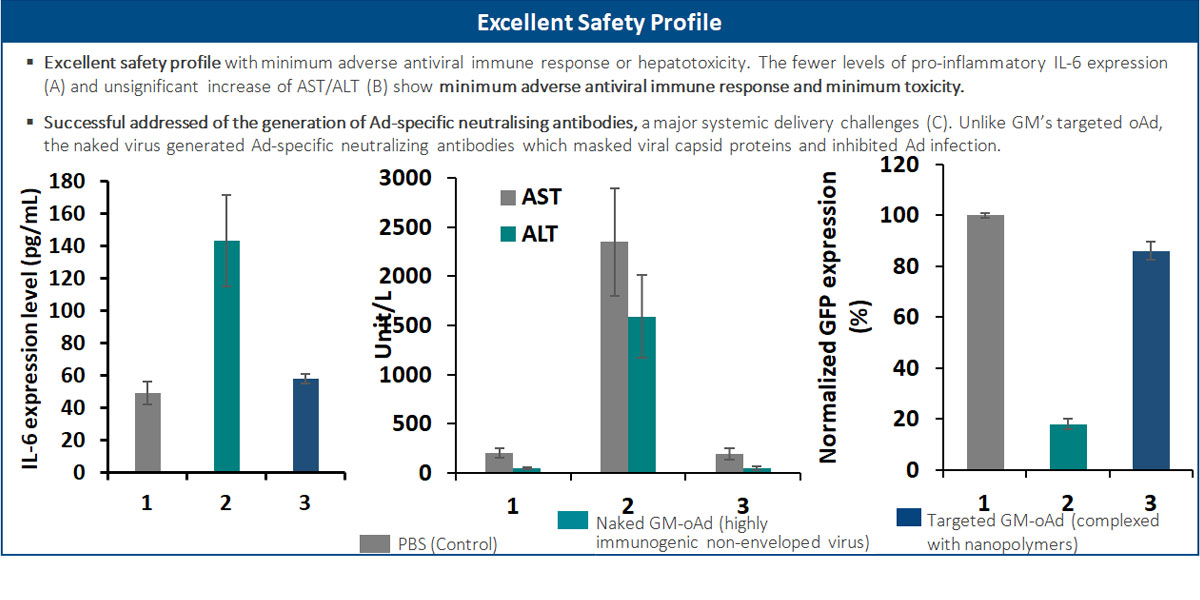 Excellent Safety Profile

▪ Excellent safety profile with minimum adverse antiviral immune response or hepatotoxicity. The fewer levels of pro-inflammatory IL-6 expression (A) and unsignificant increase of AST/ALT (B) show minimum adverse antiviral immune response and minimum toxicity.

▪ Successful addressed of the generation of Ad-specific neutralising antibodies, a major systemic delivery challenges (C). Unlike GM's targeted oAd, the naked virus generated Ad-specific neutralizing antibodies which masked viral capsid proteins and inhibited Ad infection.

IL-6 expression level (pg/mL)
180
160
140
120
100
80
60
40
20
0
1 2 3

Unit/L
3000
2500
2000
1500
1000
500
0
AST
ALT
1 2 3

Normalized GFP expression (%)
120
100
80
60
40
20
0
1 2 3

PBS (Control)
Naked GM-oAd (highly immunogenic non-enveloped virus)
Targeted GM-oAd (complexed with nanopolymers)